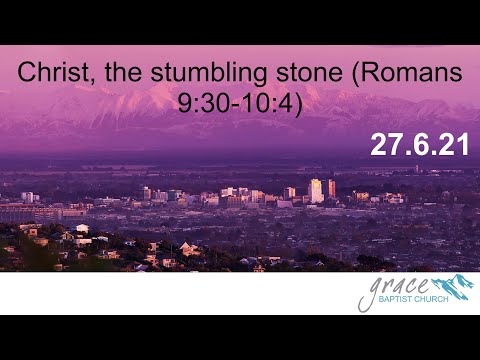 Christ, the stumbling stone (Romans 9:30-10:4)

27.6.21

grace
BAPTIST CHURCH